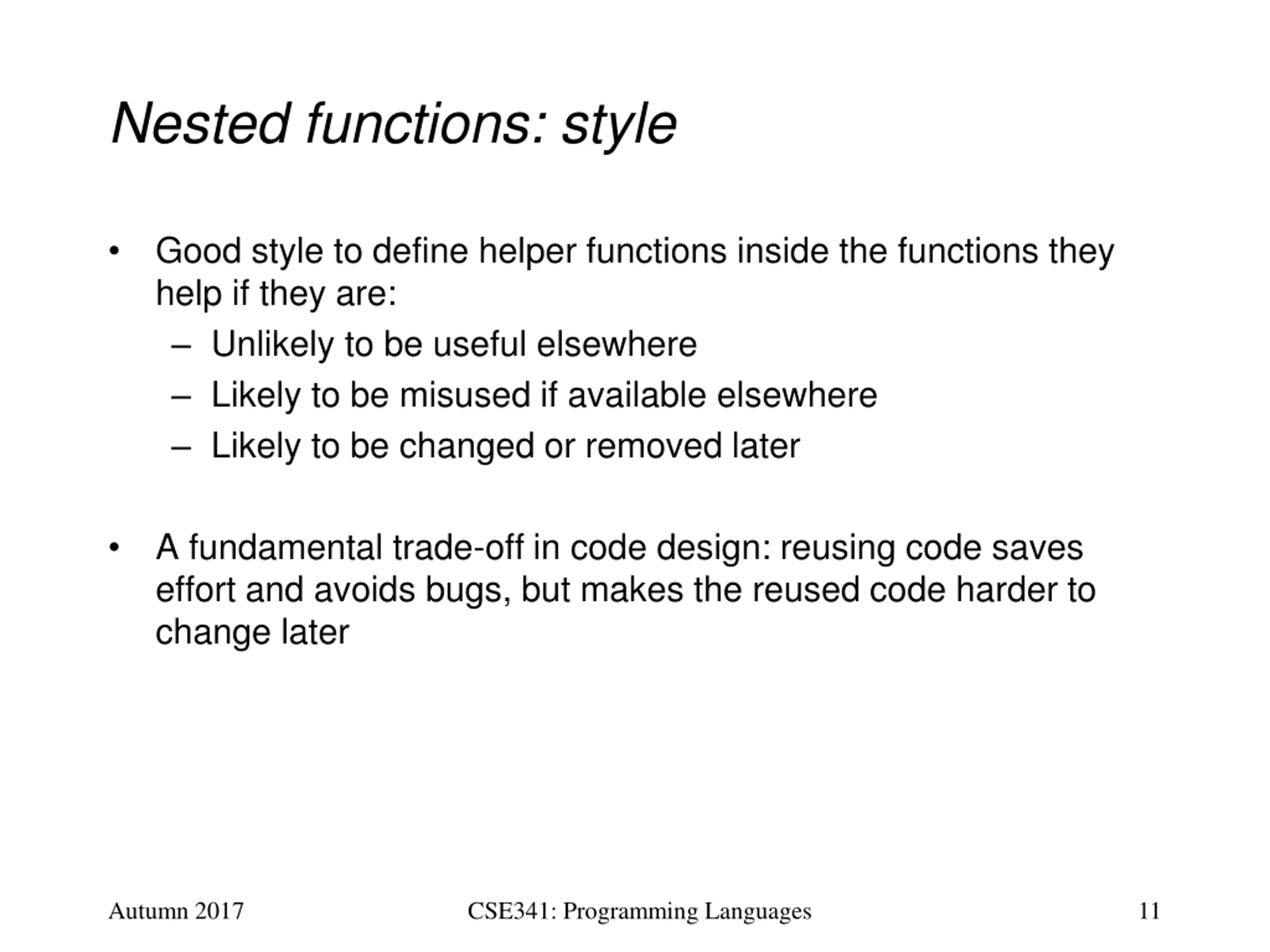 Nested functions: style

• Good style to define helper functions inside the functions they help if they are:
– Unlikely to be useful elsewhere
– Likely to be misused if available elsewhere
– Likely to be changed or removed later

• A fundamental trade-off in code design: reusing code saves effort and avoids bugs, but makes the reused code harder to change later

Autumn 2017 CSE341: Programming Languages 11